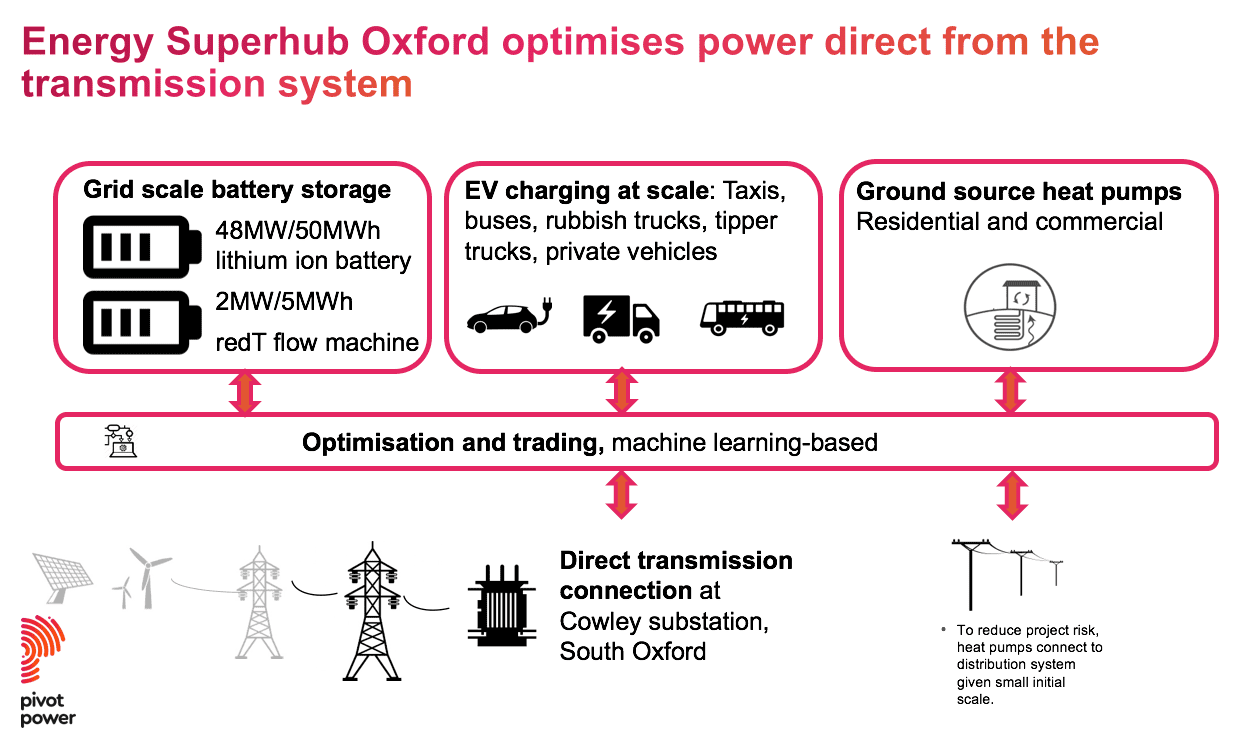 Energy Superhub Oxford optimises power direct from the transmission system

Grid scale battery storage

48MW/50MWh lithium ion battery

2MW/5MWh redT flow machine

EV charging at scale: Taxis, buses, rubbish trucks, tipper trucks, private vehicles

Ground source heat pumps
Residential and commercial

Optimisation and trading, machine learning-based

Direct transmission connection at Cowley substation, South Oxford

• To reduce project risk, heat pumps connect to distribution system given small initial scale.

pivot power